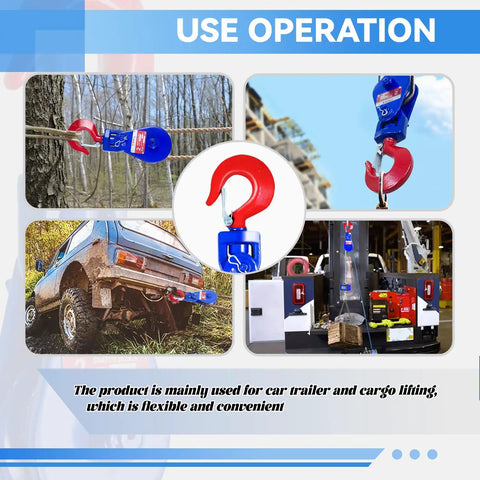 USE OPERATION

The product is mainly used for car trailer and cargo lifting, which is flexible and convenient